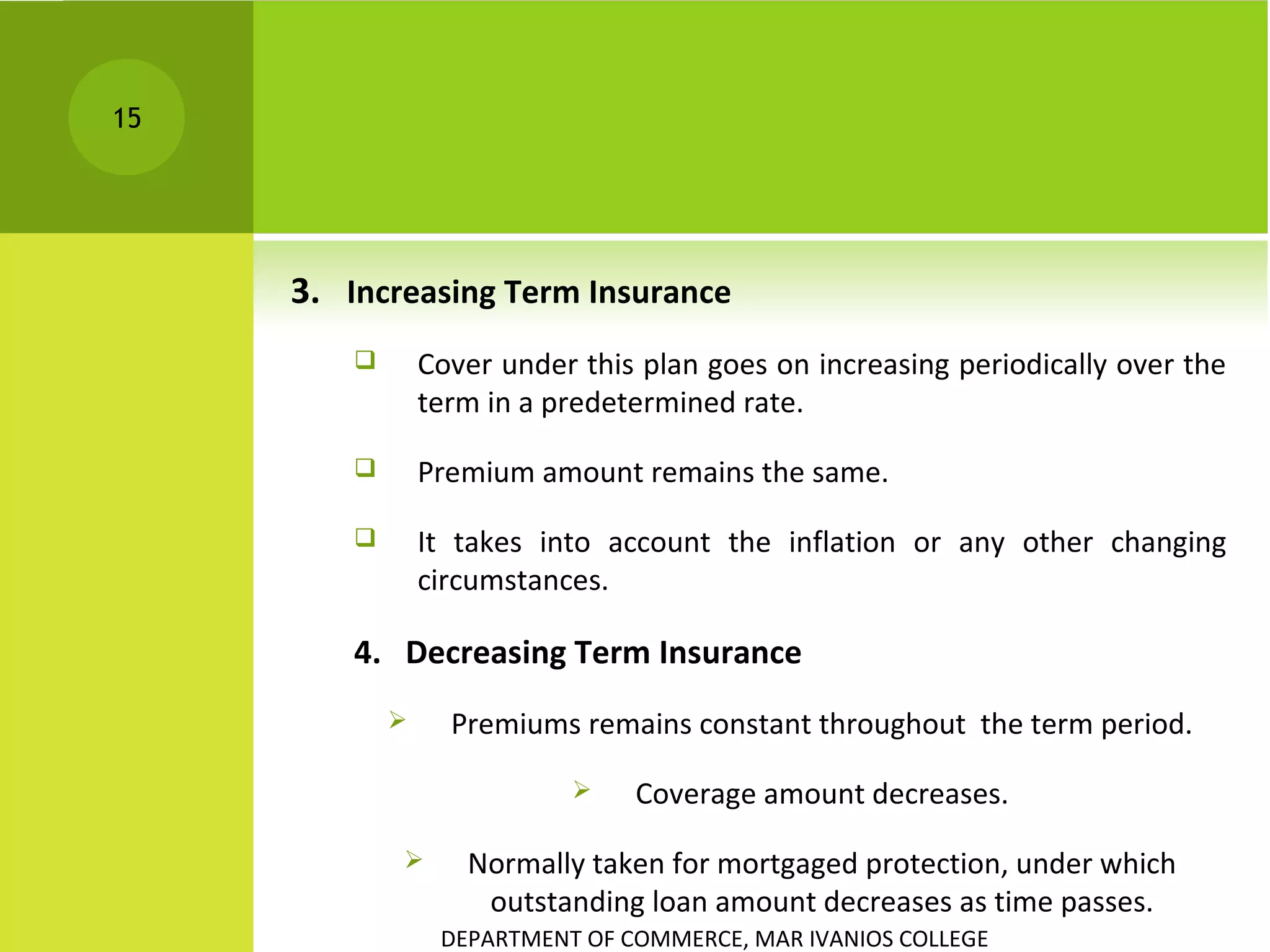 15

3. Increasing Term Insurance

❑ Cover under this plan goes on increasing periodically over the term in a predetermined rate.

❑ Premium amount remains the same.

❑ It takes into account the inflation or any other changing circumstances.

4. Decreasing Term Insurance

➢ Premiums remains constant throughout the term period.

➢ Coverage amount decreases.

➢ Normally taken for mortgaged protection, under which outstanding loan amount decreases as time passes.

DEPARTMENT OF COMMERCE, MAR IVANIOS COLLEGE